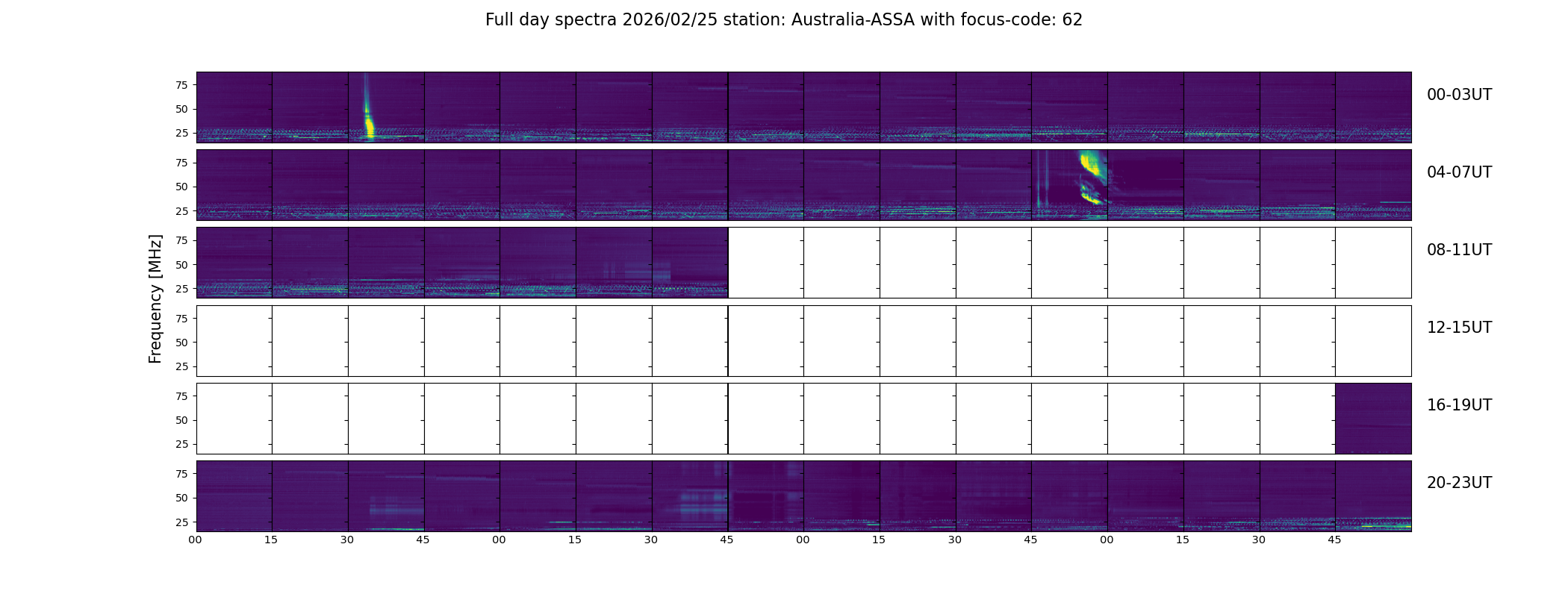 Full day spectra 2026/02/25 station: Australia-ASSA with focus-code: 62

Frequency [MHz]

75
50
25
00-03UT

75
50
25
04-07UT

75
50
25
08-11UT

75
50
25
12-15UT

75
50
25
16-19UT

75
50
25
20-23UT

00 15 30 45 00 15 30 45 00 15 30 45 00 15 30 45